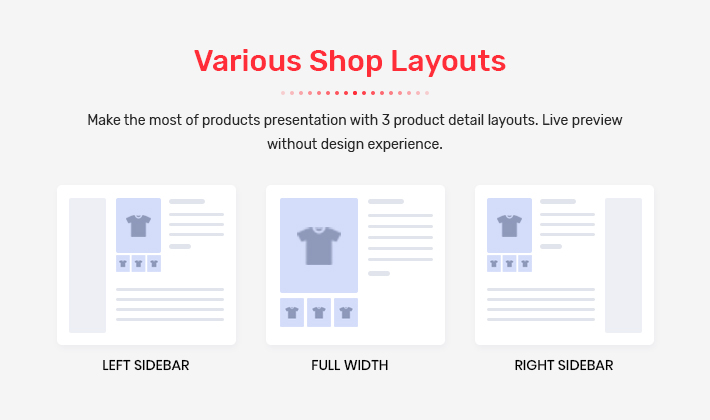 Various Shop Layouts

Make the most of products presentation with 3 product detail layouts. Live preview without design experience.

LEFT SIDEBAR

FULL WIDTH

RIGHT SIDEBAR